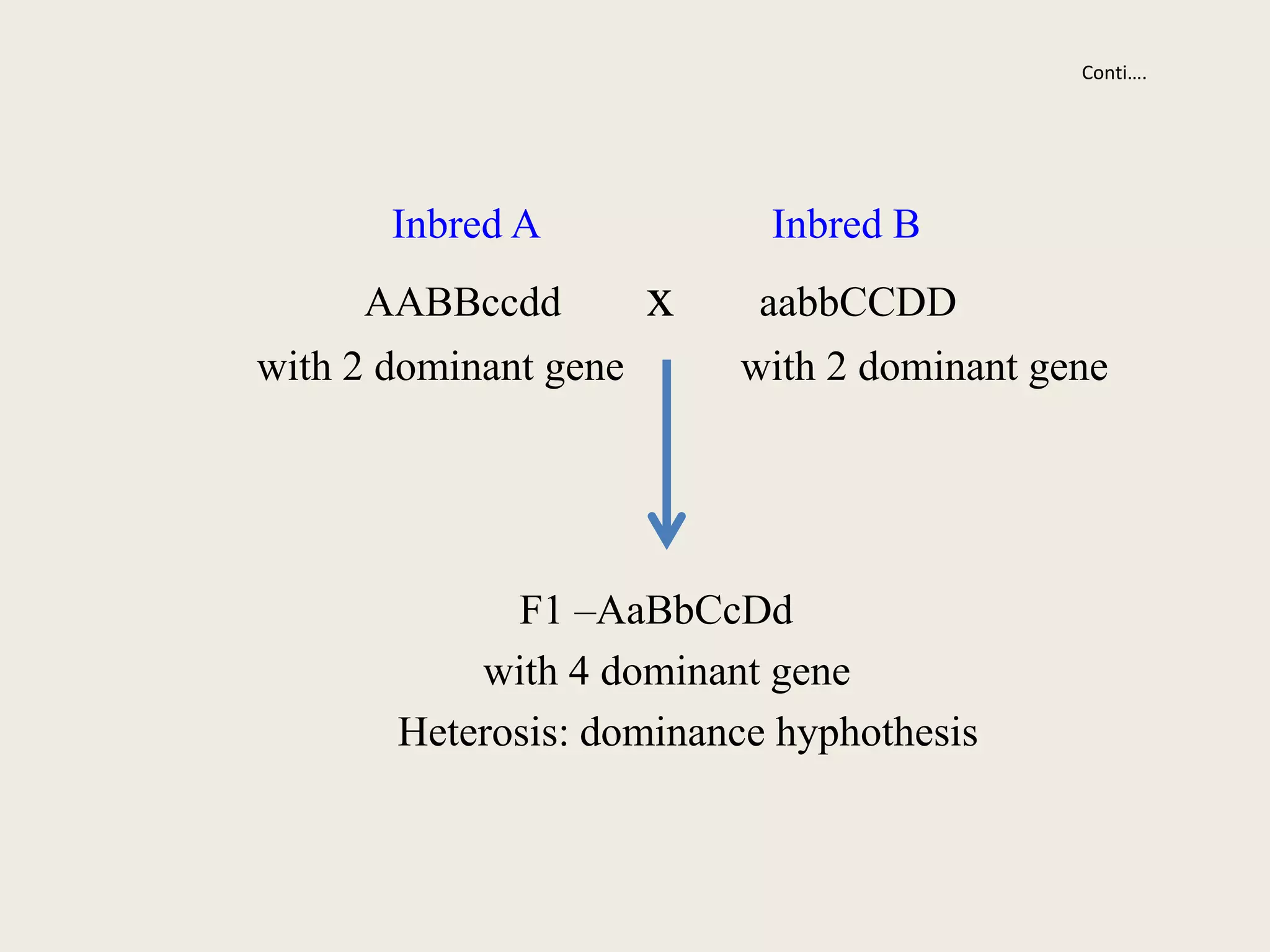 Conti….

Inbred A Inbred B

AABBccdd x aabbCCDD

with 2 dominant gene with 2 dominant gene

F1 –AaBbCcDd

with 4 dominant gene

Heterosis: dominance hyphothesis